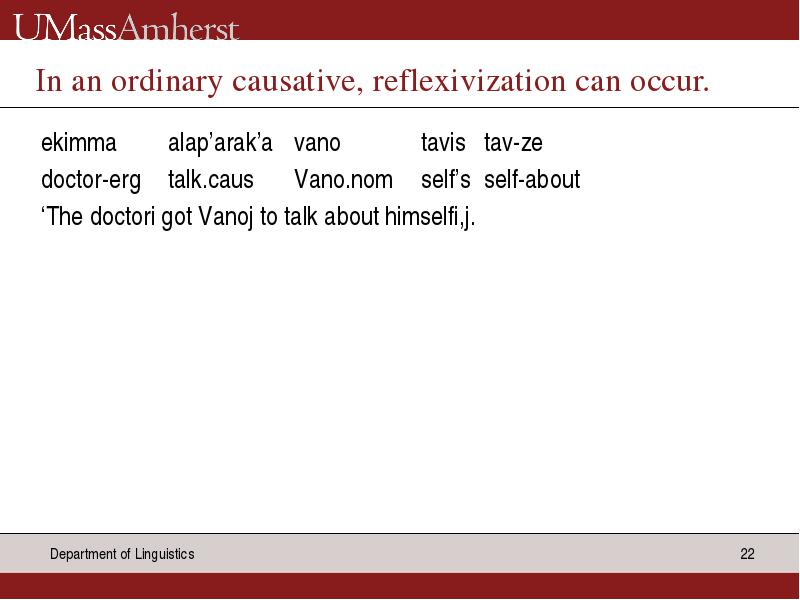 UMassAmherst

In an ordinary causative, reflexivization can occur.

ekimma alap’arak’a vano tavis tav-ze
doctor-erg talk.caus Vano.nom self’s self-about
‘The doctori got Vanoj to talk about himselfi,j.

Department of Linguistics 22